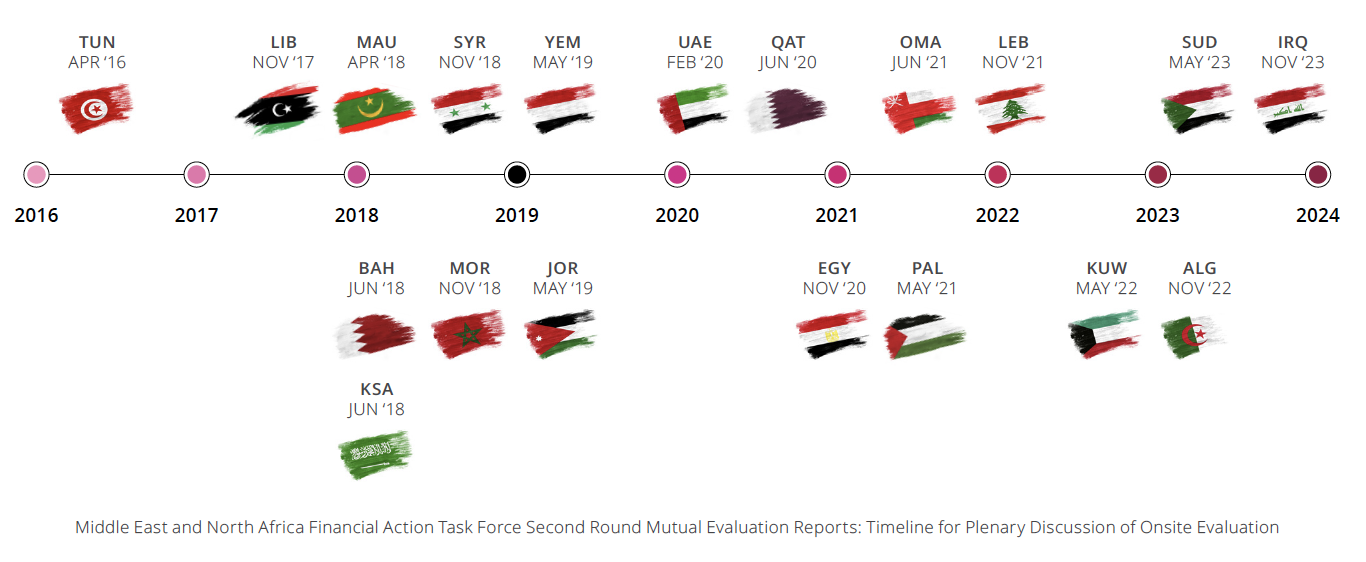 TUN
APR '16

LIB
NOV '17

MAU
APR '18

SYR
NOV '18

YEM
MAY '19

UAE
FEB '20

QAT
JUN '20

OMA
JUN '21

LEB
NOV '21

SUD
MAY '23

IRQ
NOV '23

2016 2017 2018 2019 2020 2021 2022 2023 2024

BAH
JUN '18

MOR
NOV '18

JOR
MAY '19

EGY
NOV '20

PAL
MAY '21

KUW
MAY '22

ALG
NOV '22

KSA
JUN '18

Middle East and North Africa Financial Action Task Force Second Round Mutual Evaluation Reports: Timeline for Plenary Discussion of Onsite Evaluation